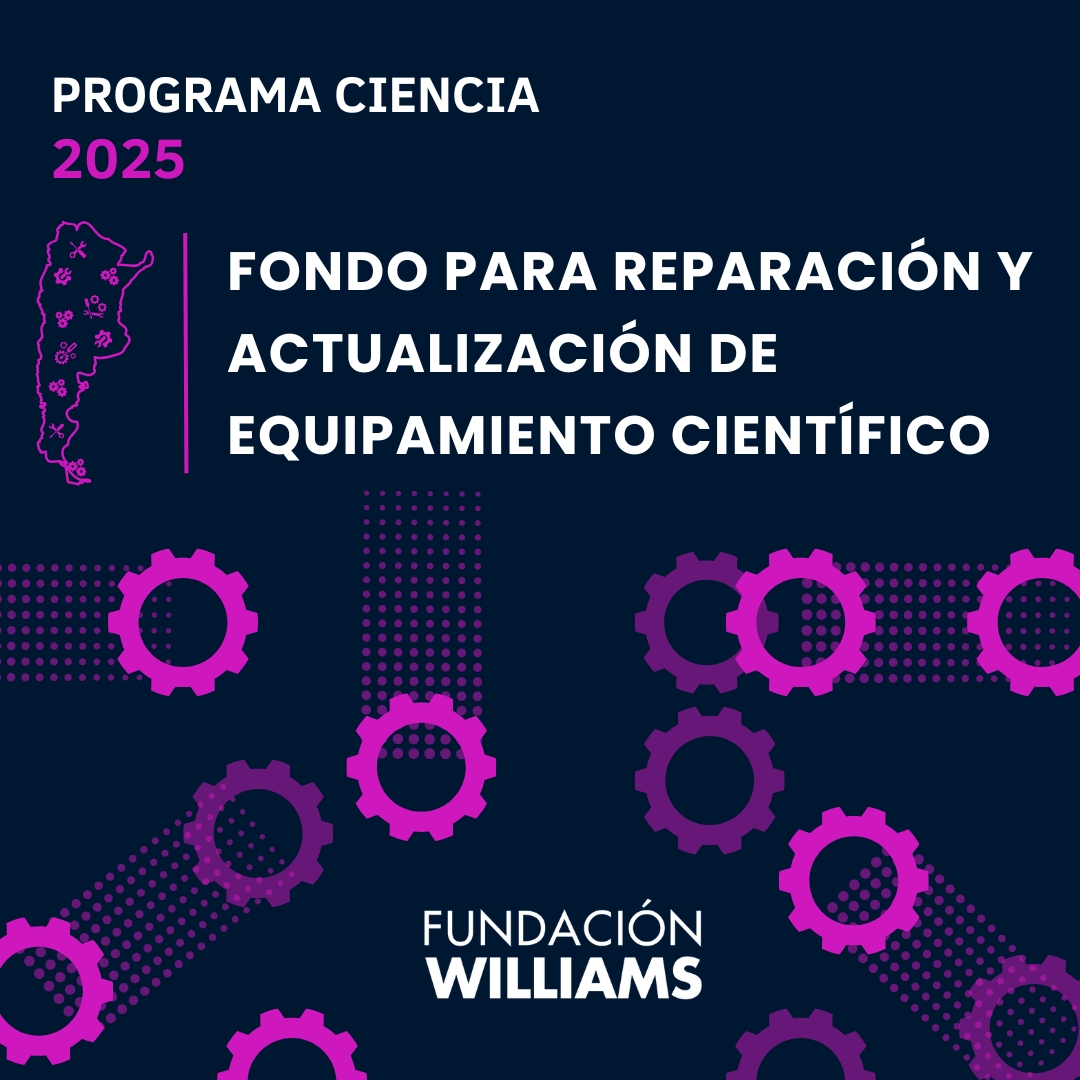 PROGRAMA CIENCIA
2025

FONDO PARA REPARACIÓN Y ACTUALIZACIÓN DE EQUIPAMIENTO CIENTÍFICO

FUNDACIÓN
WILLIAMS